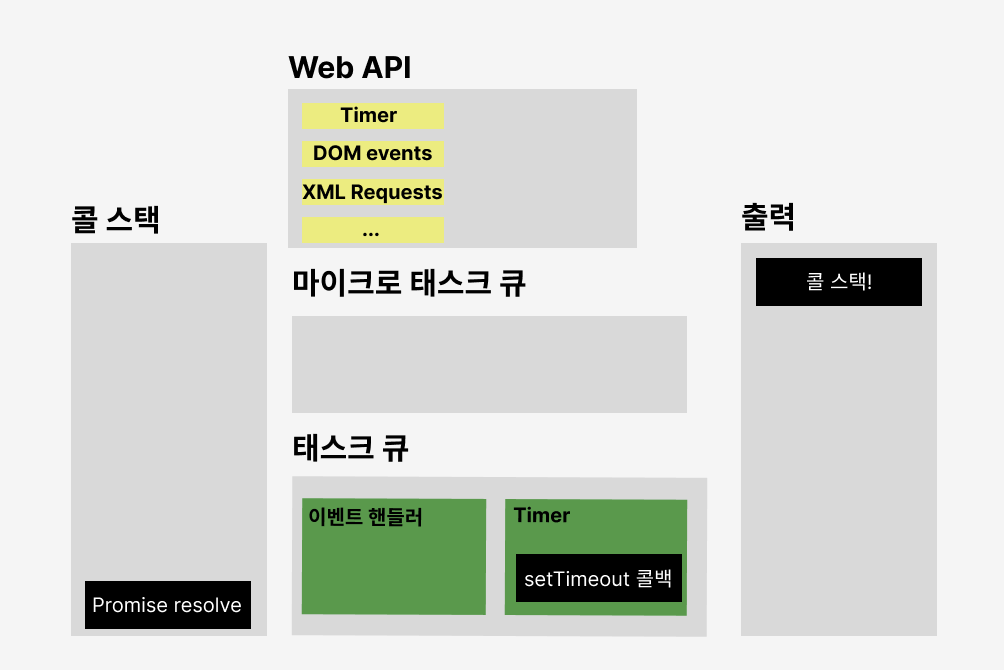 Web API
Timer
DOM events
XML Requests
...

콜 스택
Promise resolve

마이크로 태스크 큐

태스크 큐
이벤트 핸들러
Timer
setTimeout 콜백

출력
콜 스택!